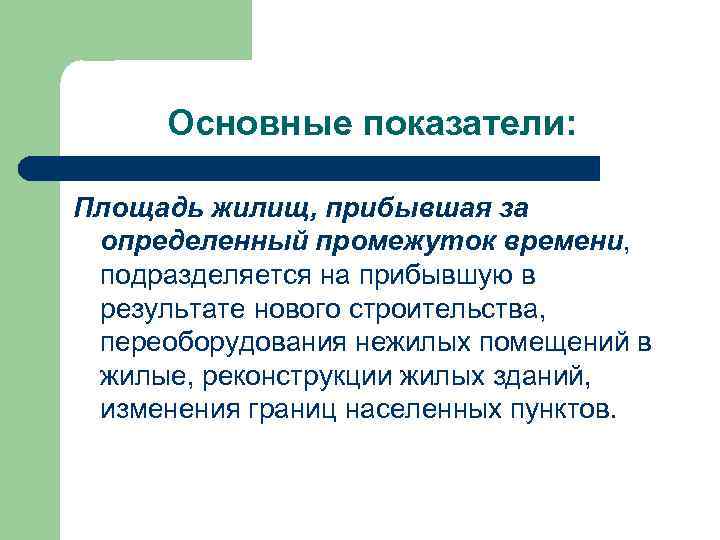 Основные показатели:

Площадь жилищ, прибывшая за определенный промежуток времени, подразделяется на прибывшую в результате нового строительства, переоборудования нежилых помещений в жилые, реконструкции жилых зданий, изменения границ населенных пунктов.